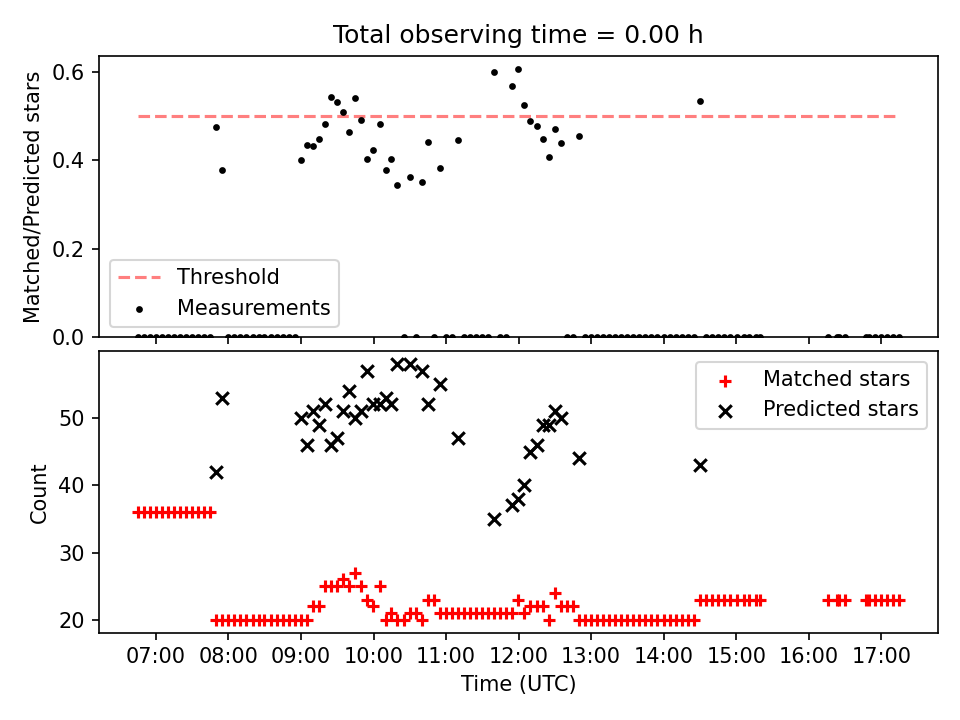 Total observing time = 0.00 h

Matched/Predicted stars

0.6
0.4
0.2
0.0

Threshold
Measurements

Count

50
40
30
20

Matched stars
Predicted stars

07:00
08:00
09:00
10:00
11:00
12:00
13:00
14:00
15:00
16:00
17:00

Time (UTC)